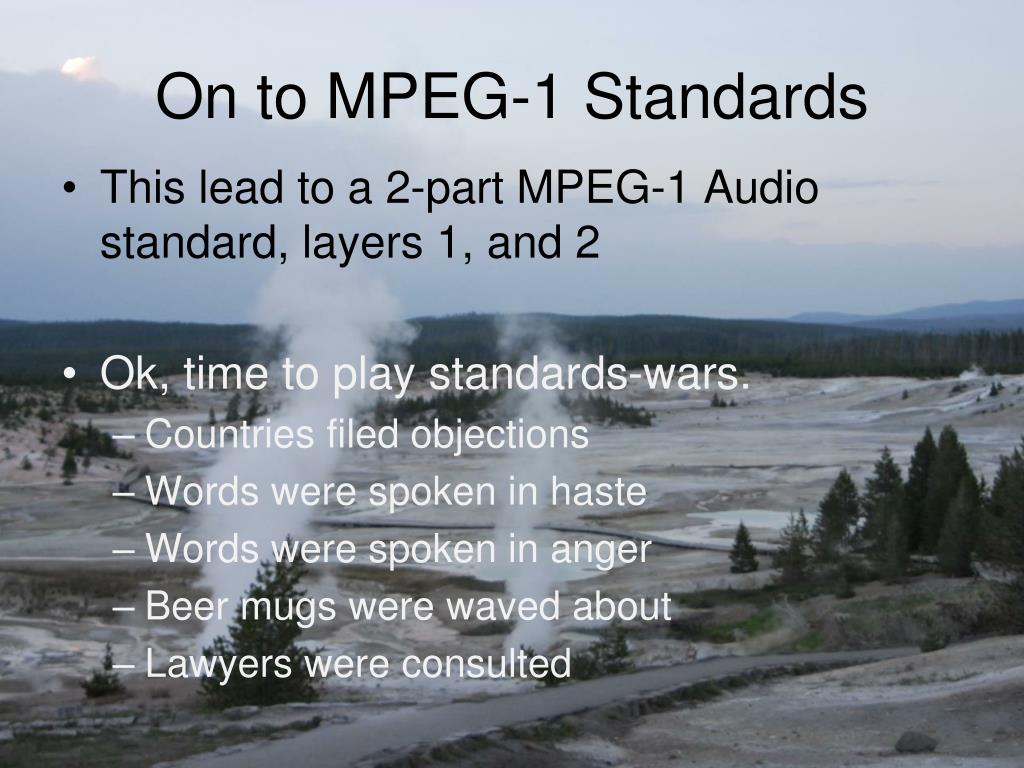 On to MPEG-1 Standards

• This lead to a 2-part MPEG-1 Audio standard, layers 1, and 2

• Ok, time to play standards-wars.
– Countries filed objections
– Words were spoken in haste
– Words were spoken in anger
– Beer mugs were waved about
– Lawyers were consulted